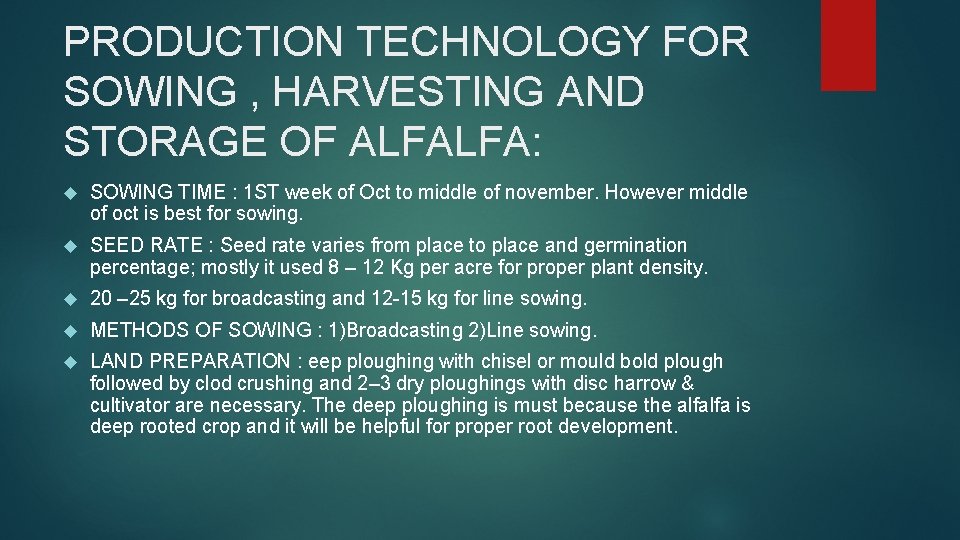 PRODUCTION TECHNOLOGY FOR SOWING , HARVESTING AND STORAGE OF ALFALFA:

SOWING TIME : 1ST week of Oct to middle of november. However middle of oct is best for sowing.

SEED RATE : Seed rate varies from place to place and germination percentage; mostly it used 8 – 12 Kg per acre for proper plant density.

20 –25 kg for broadcasting and 12-15 kg for line sowing.

METHODS OF SOWING : 1)Broadcasting 2)Line sowing.

LAND PREPARATION : eep ploughing with chisel or mould bold plough followed by clod crushing and 2–3 dry ploughings with disc harrow & cultivator are necessary. The deep ploughing is must because the alfalfa is deep rooted crop and it will be helpful for proper root development.